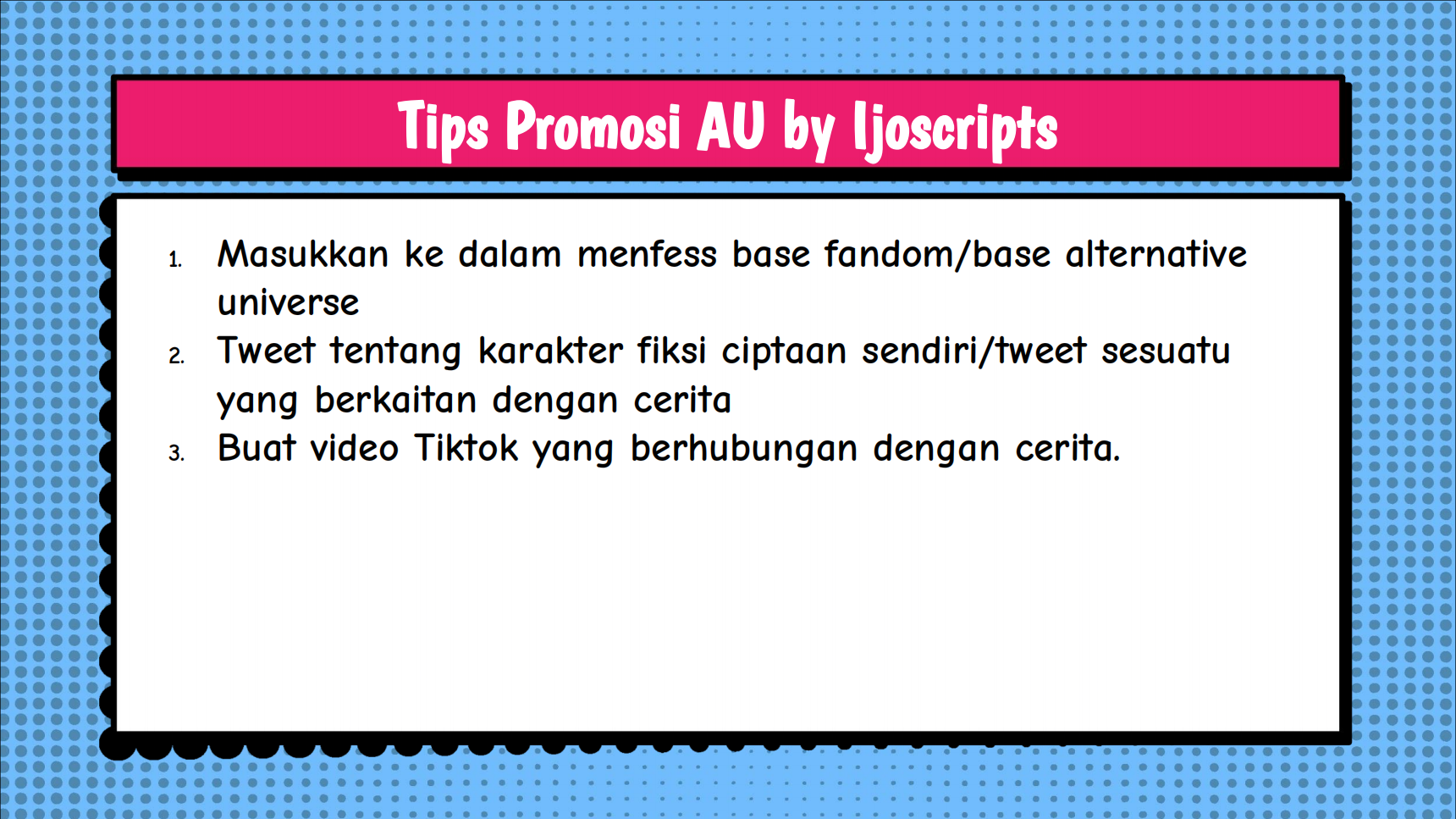 Tips Promosi AU by Ijoscripts

1. Masukkan ke dalam menfess base fandom/base alternative universe
2. Tweet tentang karakter fiksi ciptaan sendiri/tweet sesuatu yang berkaitan dengan cerita
3. Buat video Tiktok yang berhubungan dengan cerita.